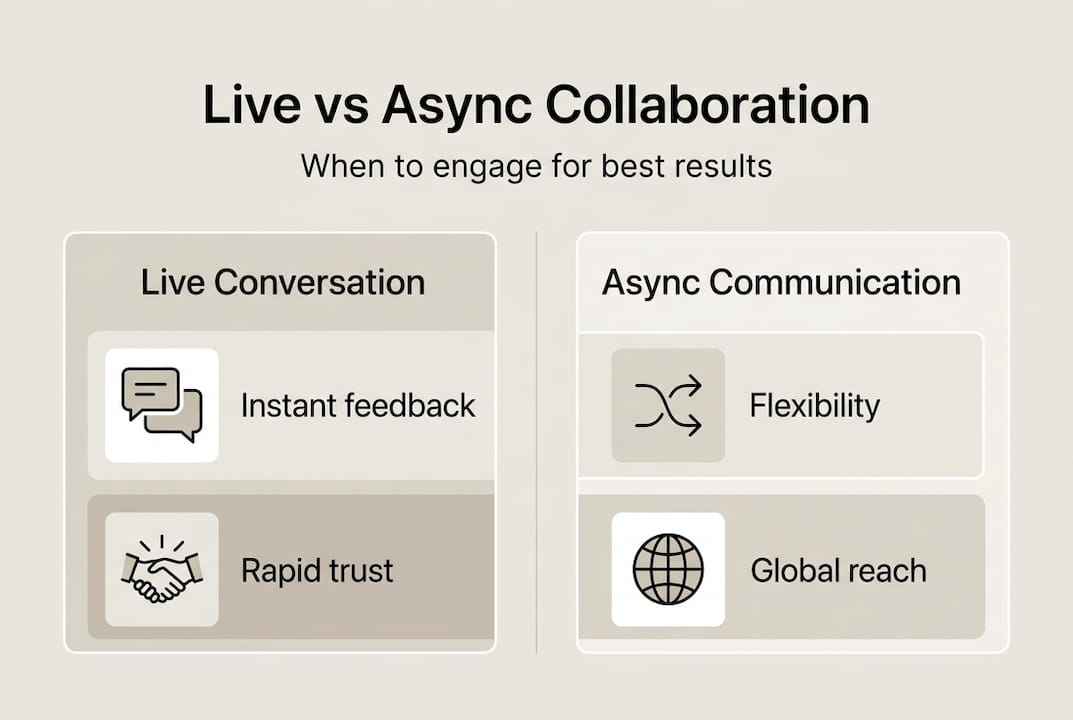 Live vs Async Collaboration

When to engage for best results

Live Conversation

Instant feedback

Rapid trust

Async Communication

Flexibility

Global reach